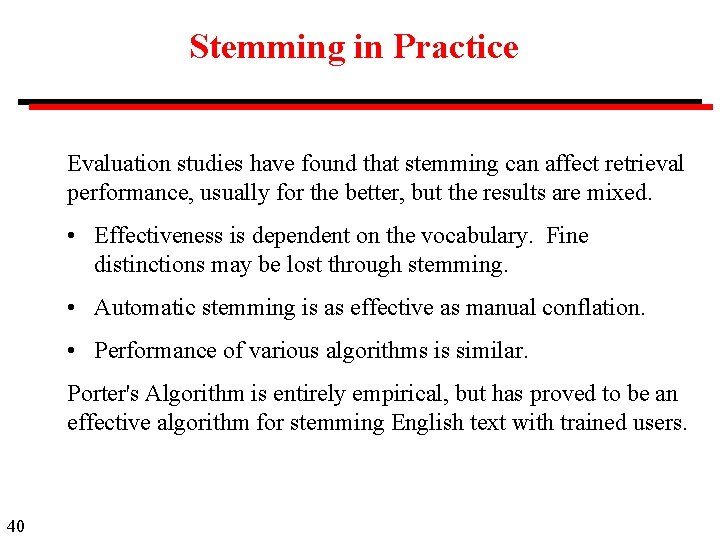 Stemming in Practice

Evaluation studies have found that stemming can affect retrieval performance, usually for the better, but the results are mixed.

• Effectiveness is dependent on the vocabulary. Fine distinctions may be lost through stemming.

• Automatic stemming is as effective as manual conflation.

• Performance of various algorithms is similar.

Porter's Algorithm is entirely empirical, but has proved to be an effective algorithm for stemming English text with trained users.

40